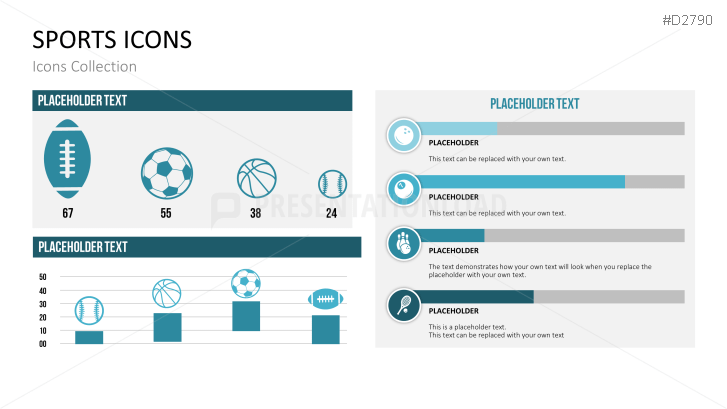 #D2790

SPORTS ICONS

Icons Collection

PLACEHOLDER TEXT

67

55

38

24

PRESENTATIONLOAD

PLACEHOLDER TEXT

50
40
30
20
10
00

PLACEHOLDER TEXT

PLACEHOLDER

This text can be replaced with your own text.

PLACEHOLDER

This text can be replaced with your own text.

PLACEHOLDER

The text demonstrates how your own text will look when you replace the placeholder with your own text.

PLACEHOLDER

This is a placeholder text.
This text can be replaced with your own text